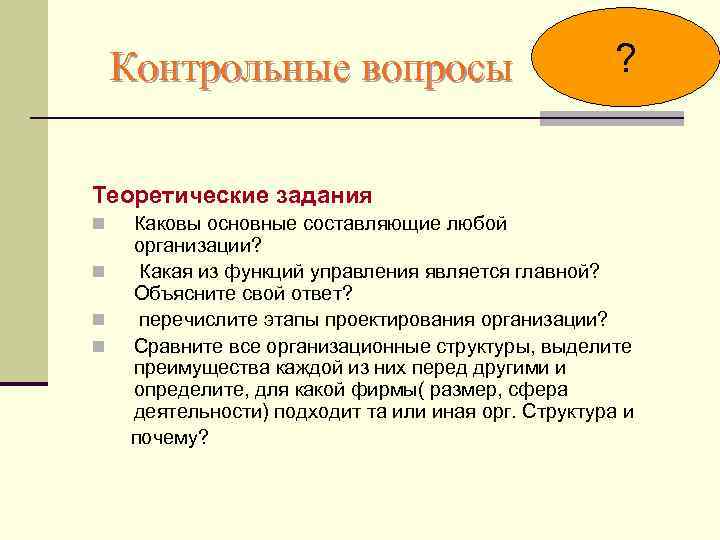 Контрольные вопросы

?

Теоретические задания

Каковы основные составляющие любой организации?

Какая из функций управления является главной? Объясните свой ответ?

перечислите этапы проектирования организации?

Сравните все организационные структуры, выделите преимущества каждой из них перед другими и определите, для какой фирмы( размер, сфера деятельности) подходит та или иная орг. Структура и почему?